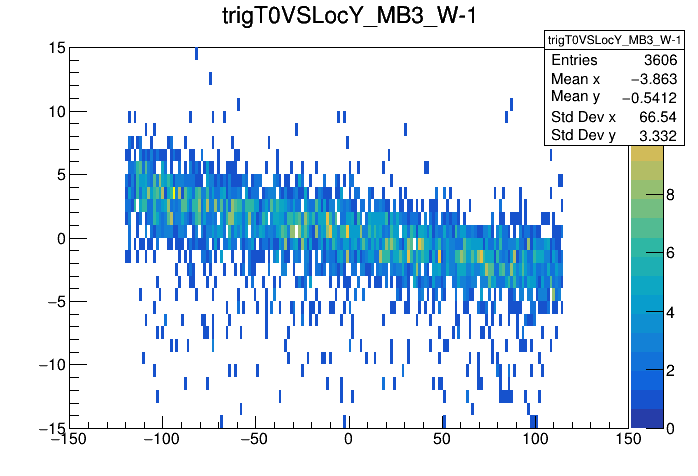 trigT0VSLocY_MB3_W-1

| trigT0VSLocY_MB3_W-1 | |
|---|---|
| Entries | 3606 |
| Mean x | −3.863 |
| Mean y | −0.5412 |
| Std Dev x | 66.54 |
| Std Dev y | 3.332 |

15
10
5
0
−5
−10
−15

−150 −100 −50 0 50 100 150

8
6
4
2
0